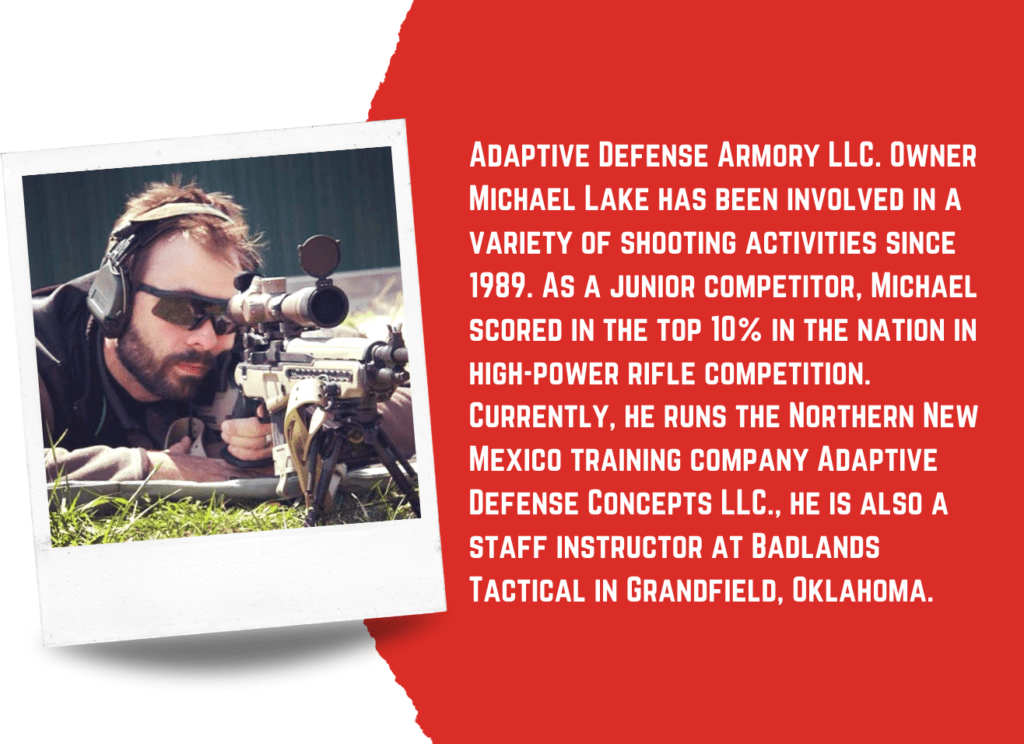 Adaptive Defense Armory LLC. Owner Michael Lake has been involved in a variety of shooting activities since 1989. As a junior competitor, Michael scored in the top 10% in the nation in high-power rifle competition. Currently, he runs the Northern New Mexico training company Adaptive Defense Concepts LLC., he is also a staff instructor at Badlands Tactical in Grandfield, Oklahoma.